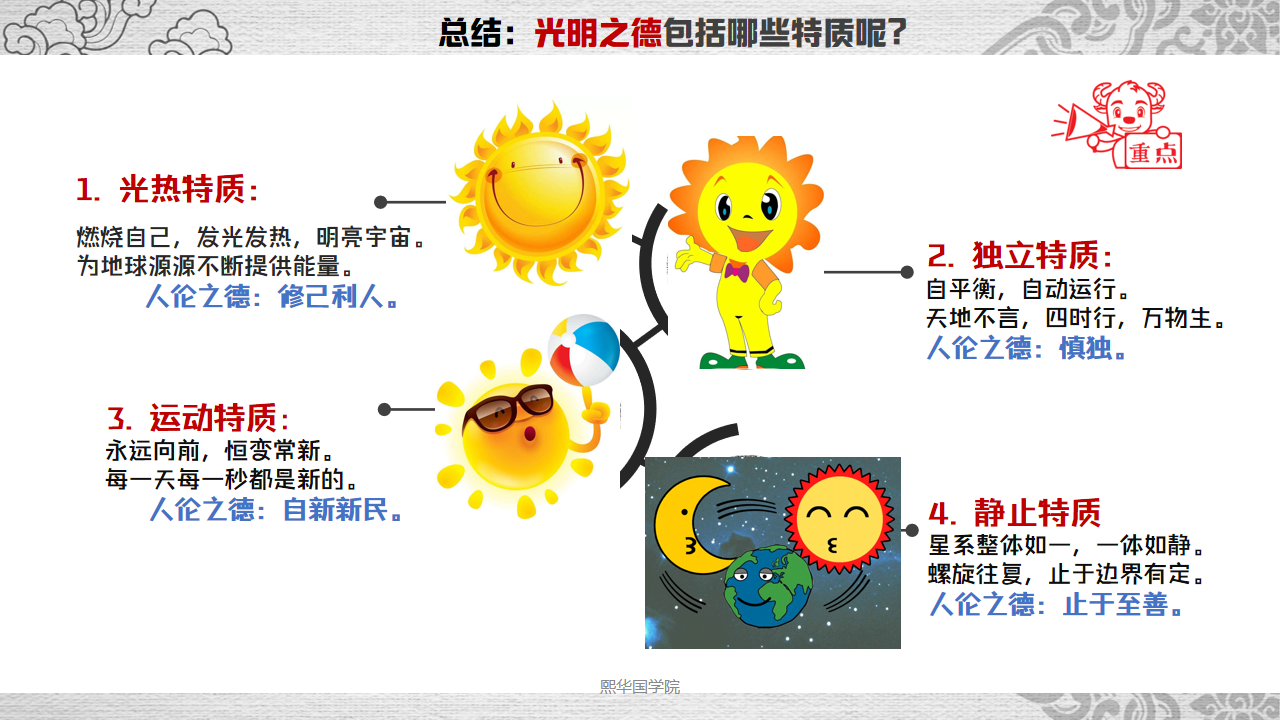 总结：光明之德包括哪些特质呢？

重点

1. 光热特质：
燃烧自己，发光发热，明亮宇宙。
为地球源源不断提供能量。
人伦之德：修己利人。

2. 独立特质：
自平衡，自动运行。
天地不言，四时行，万物生。
人伦之德：慎独。

3. 运动特质：
永远向前，恒变常新。
每一天每一秒都是新的。
人伦之德：自新新民。

4. 静止特质
星系整体如一，一体如静。
螺旋往复，止于边界有定。
人伦之德：止于至善。

熙华国学院